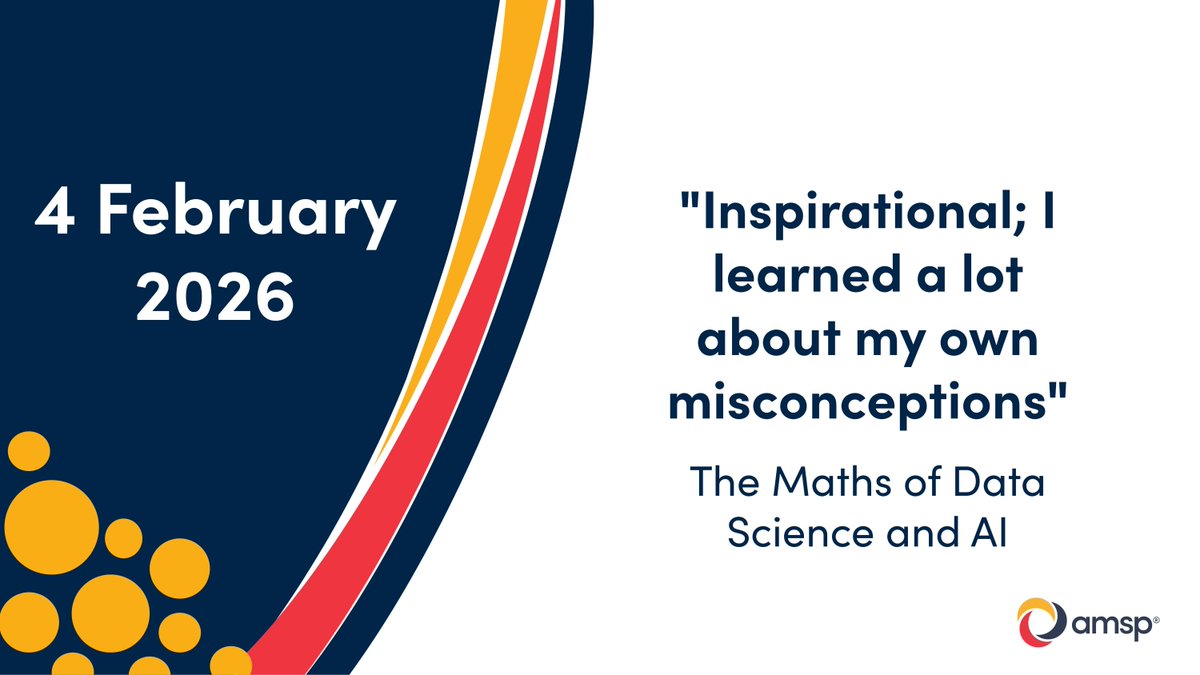 4 February 2026

"Inspirational; I learned a lot about my own misconceptions"

The Maths of Data Science and AI

amsp®